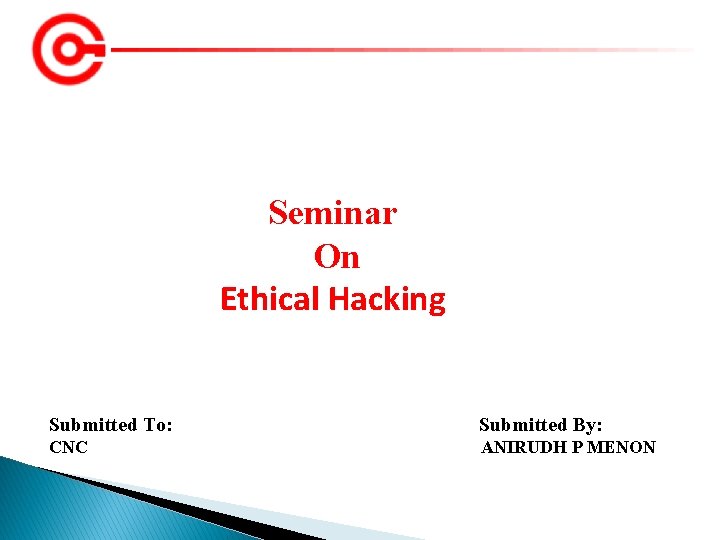 Seminar
On
Ethical Hacking

Submitted To:
CNC

Submitted By:
ANIRUDH P MENON